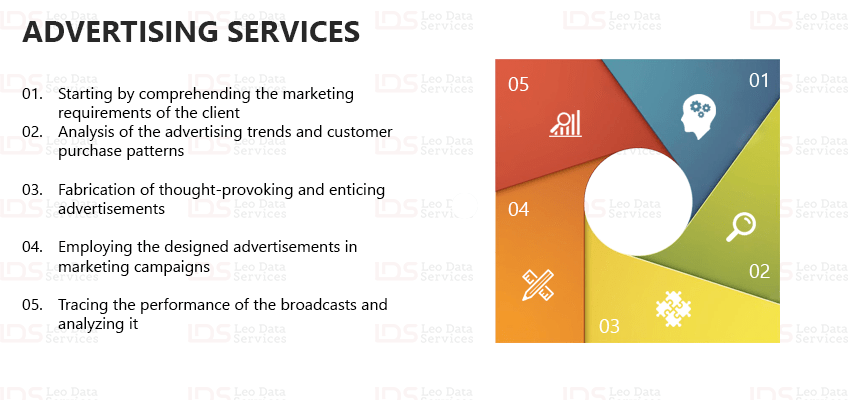 ADVERTISING SERVICES

01. Starting by comprehending the marketing requirements of the client

02. Analysis of the advertising trends and customer purchase patterns

03. Fabrication of thought-provoking and enticing advertisements

04. Employing the designed advertisements in marketing campaigns

05. Tracing the performance of the broadcasts and analyzing it

05
01
04
02
03

LDS Leo Data Services